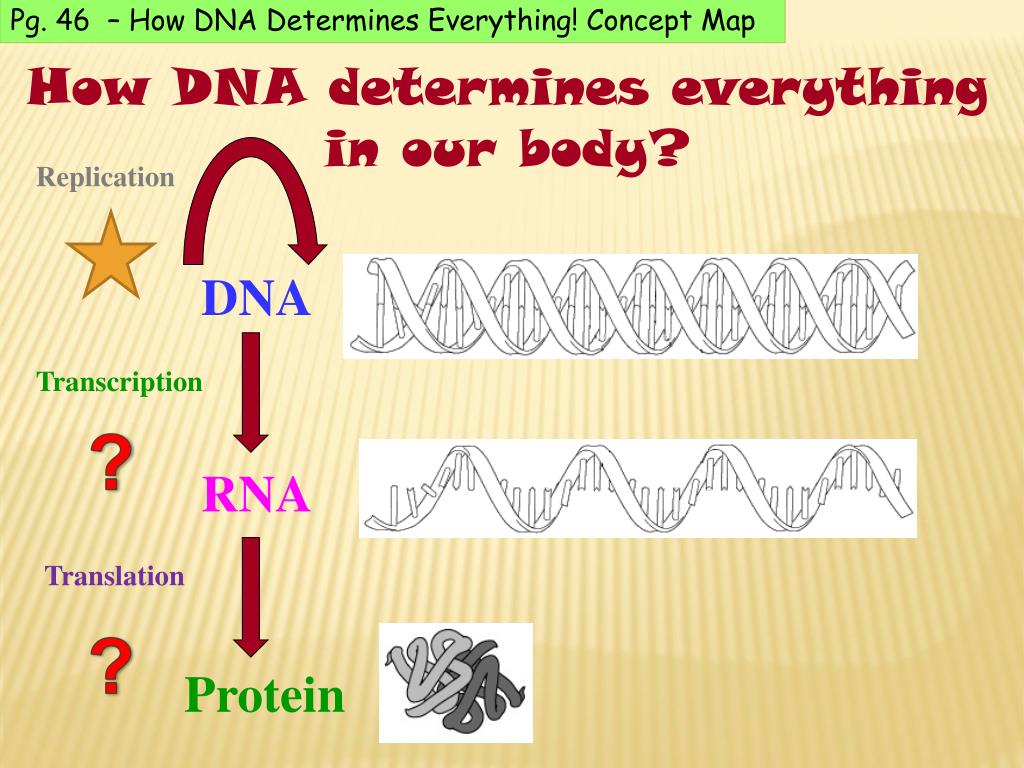 Pg. 46 – How DNA Determines Everything! Concept Map

How DNA determines everything in our body?

Replication

DNA

Transcription

?

RNA

Translation

?

Protein